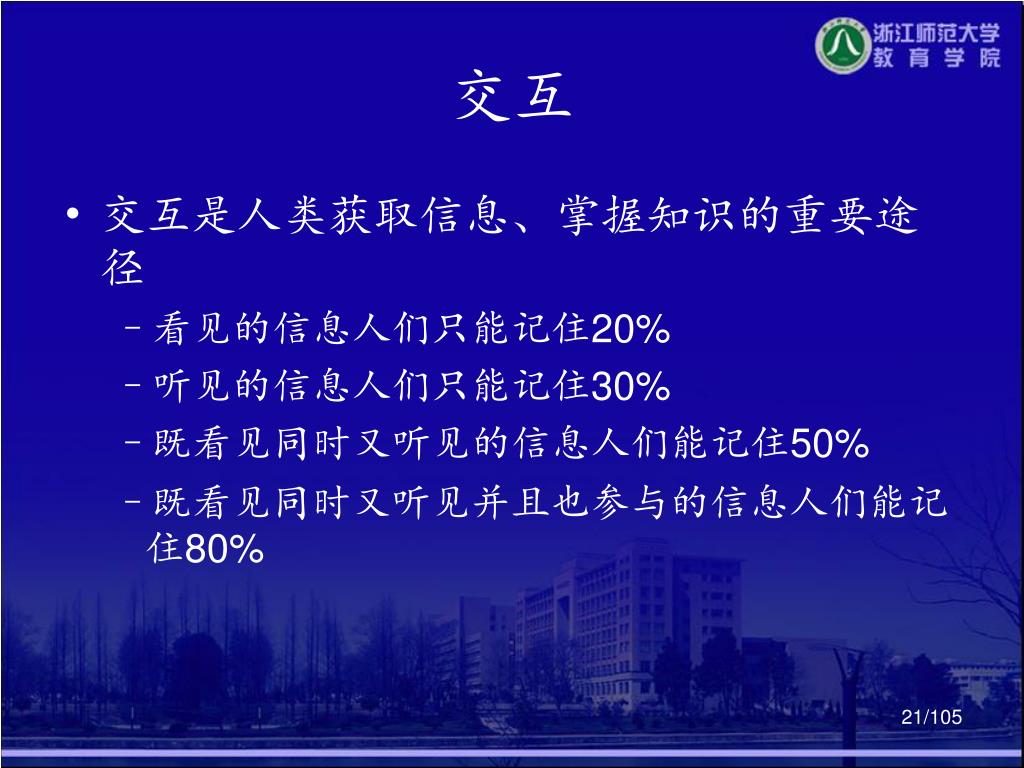 浙江师范大学
教育学院

交互

• 交互是人类获取信息、掌握知识的重要途径
  – 看见的信息人们只能记住20%
  – 听见的信息人们只能记住30%
  – 既看见同时又听见的信息人们能记住50%
  – 既看见同时又听见并且也参与的信息人们能记住80%

21/105